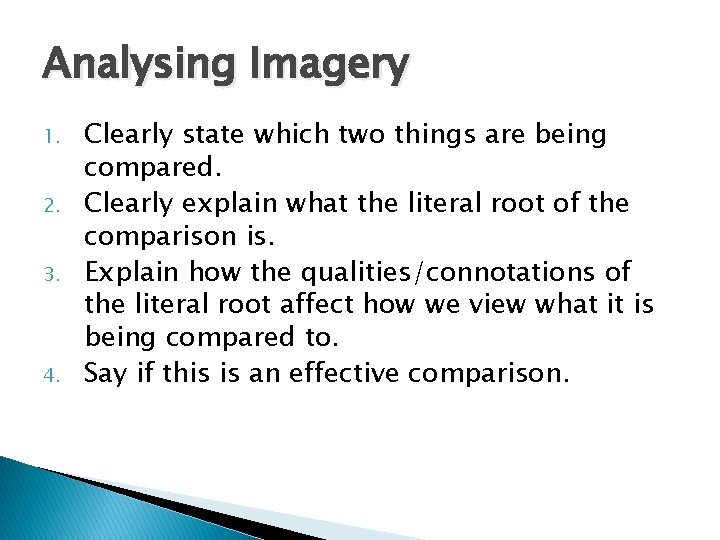 Analysing Imagery

1. Clearly state which two things are being compared.
2. Clearly explain what the literal root of the comparison is.
3. Explain how the qualities/connotations of the literal root affect how we view what it is being compared to.
4. Say if this is an effective comparison.